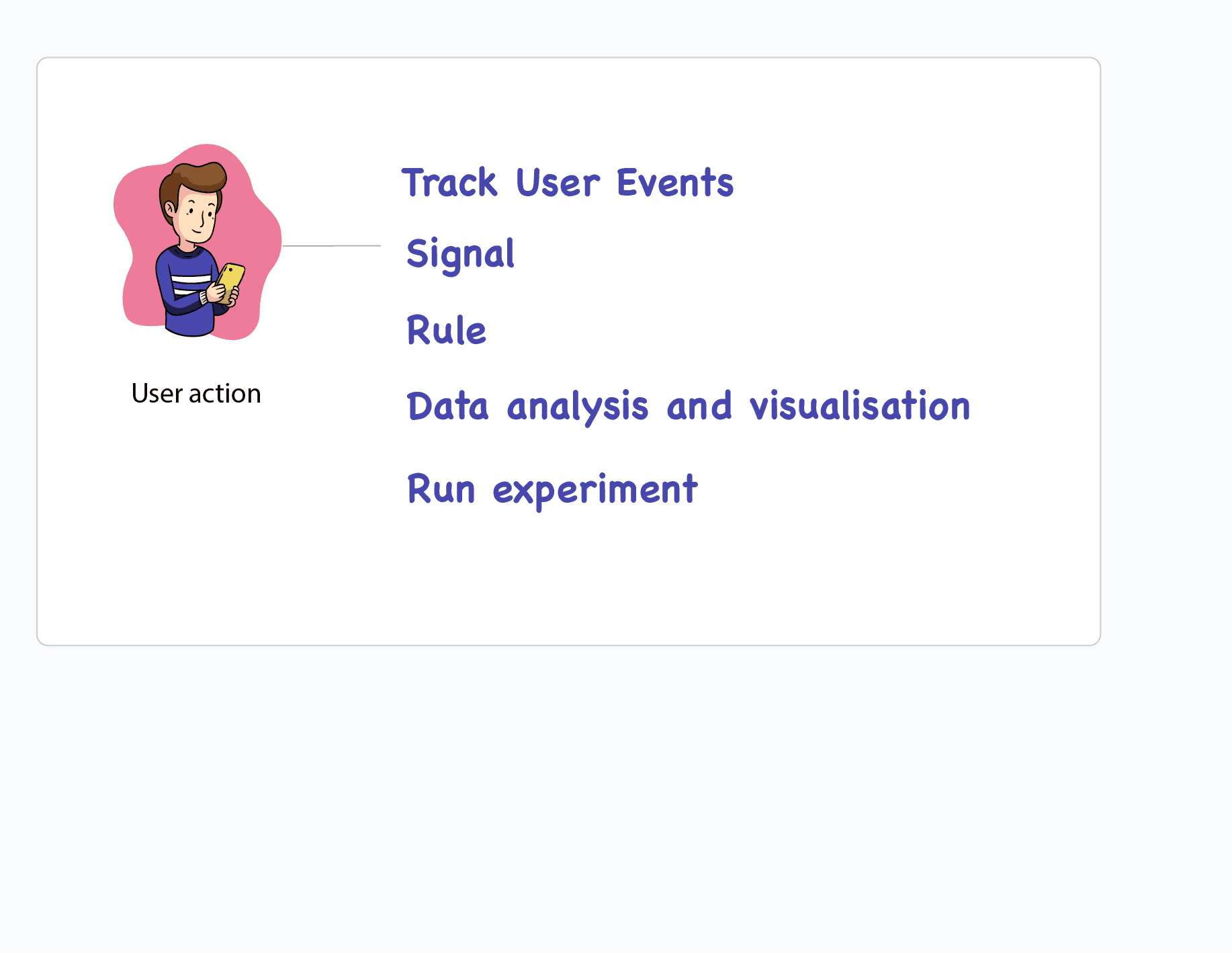 User action

Track User Events

Signal

Rule

Data analysis and visualisation

Run experiment